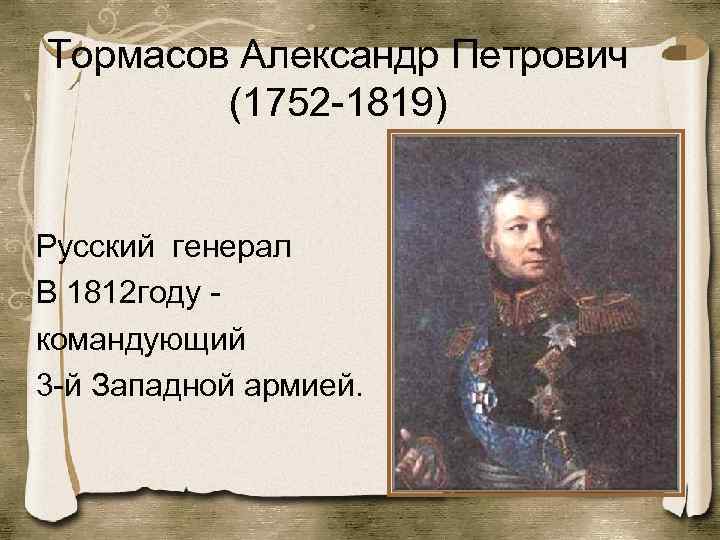 Тормасов Александр Петрович
(1752-1819)

Русский генерал
В 1812году - командующий 3-й Западной армией.